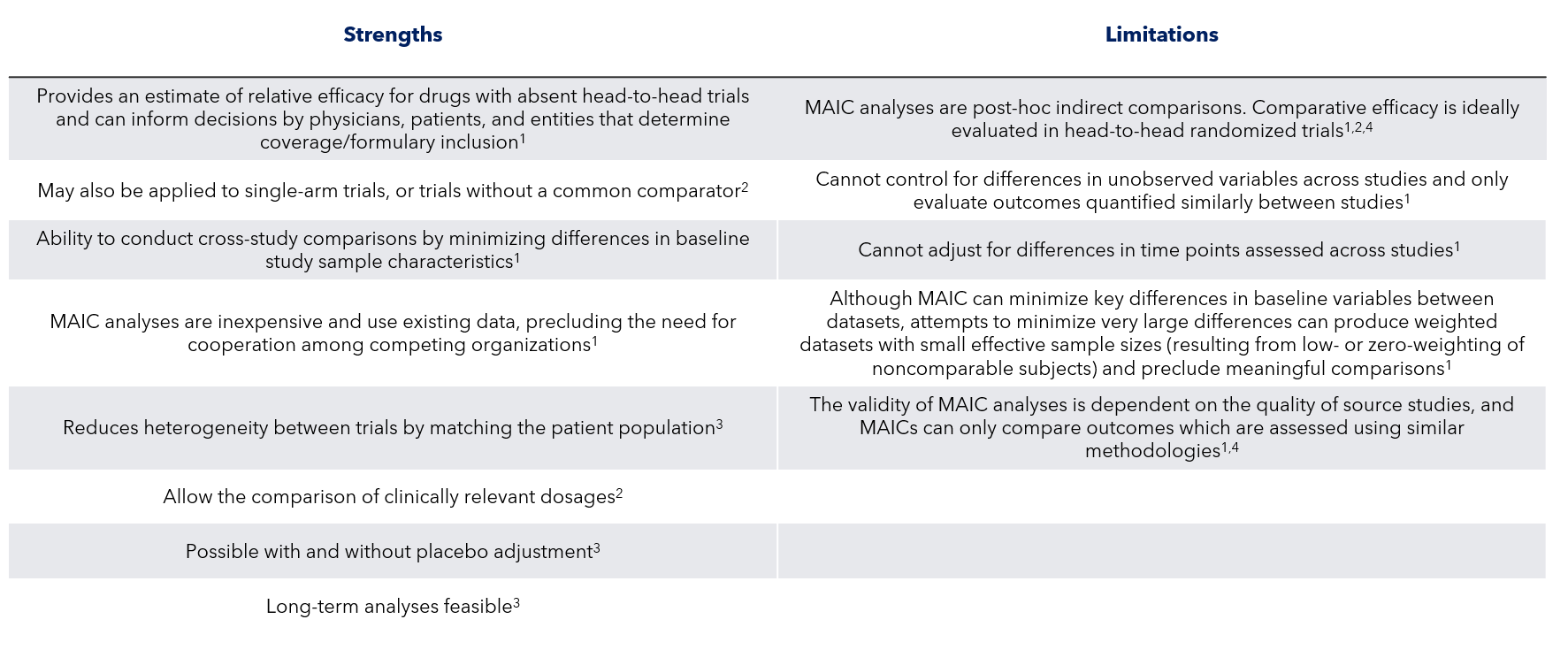 | Strengths | Limitations |
|---|---|
| Provides an estimate of relative efficacy for drugs with absent head-to-head trials and can inform decisions by physicians, patients, and entities that determine coverage/formulary inclusion$^{1}$ | MAIC analyses are post-hoc indirect comparisons. Comparative efficacy is ideally evaluated in head-to-head randomized trials$^{1,2,4}$ |
| May also be applied to single-arm trials, or trials without a common comparator$^{2}$ | Cannot control for differences in unobserved variables across studies and only evaluate outcomes quantified similarly between studies$^{1}$ |
| Ability to conduct cross-study comparisons by minimizing differences in baseline study sample characteristics$^{1}$ | Cannot adjust for differences in time points assessed across studies$^{1}$ |
| MAIC analyses are inexpensive and use existing data, precluding the need for cooperation among competing organizations$^{1}$ | Although MAIC can minimize key differences in baseline variables between datasets, attempts to minimize very large differences can produce weighted datasets with small effective sample sizes (resulting from low- or zero-weighting of noncomparable subjects) and preclude meaningful comparisons$^{1}$ |
| Reduces heterogeneity between trials by matching the patient population$^{3}$ | The validity of MAIC analyses is dependent on the quality of source studies, and MAICs can only compare outcomes which are assessed using similar methodologies$^{1,4}$ |
| Allow the comparison of clinically relevant dosages$^{2}$ | |
| Possible with and without placebo adjustment$^{3}$ | |
| Long-term analyses feasible$^{3}$ | |